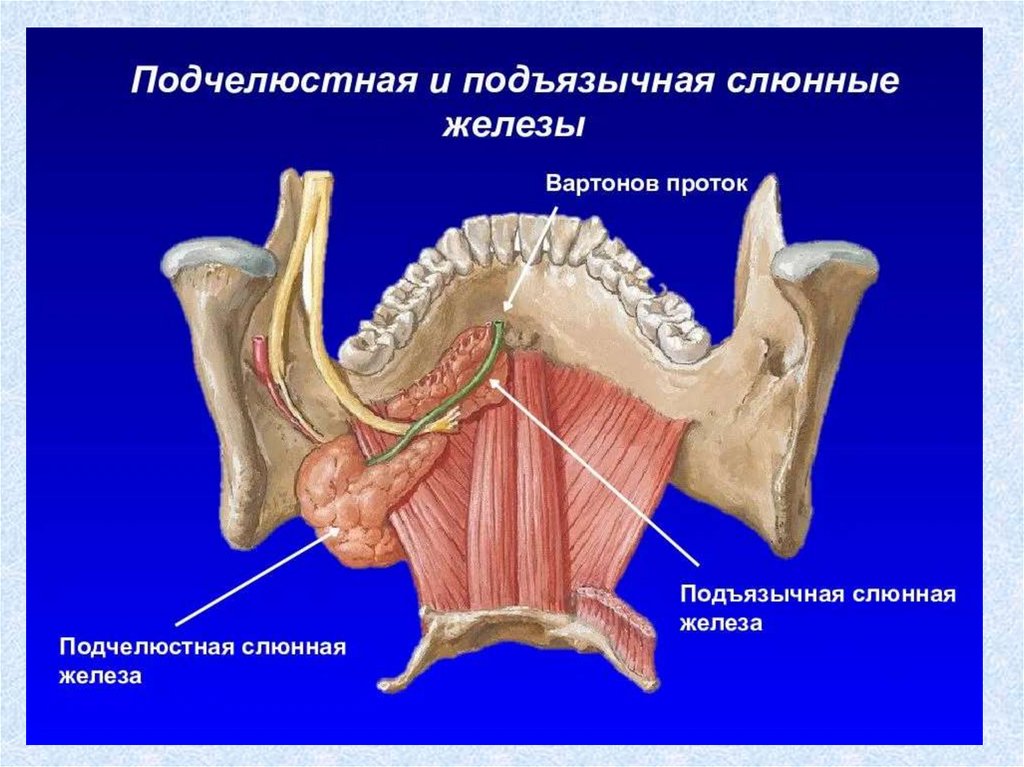 Подчелюстная и подъязычная слюнные железы

Вартонов проток

Подъязычная слюнная железа

Подчелюстная слюнная железа